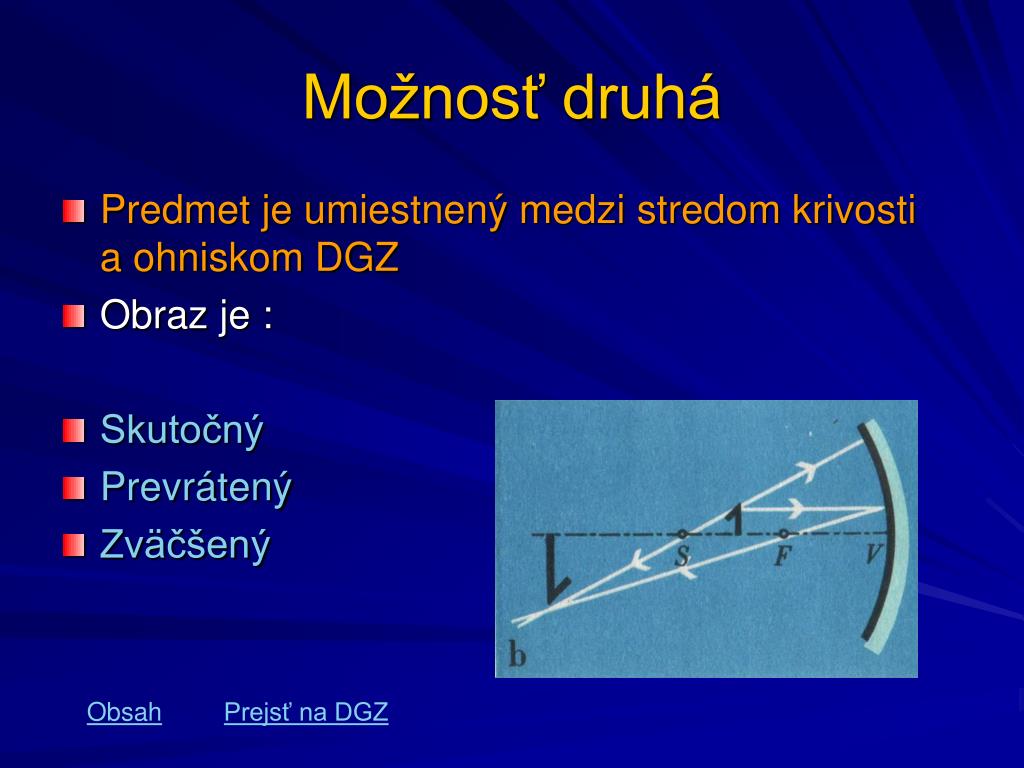 Možnosť druhá

Predmet je umiestnený medzi stredom krivosti a ohniskom DGZ

Obraz je :

Skutočný

Prevrátený

Zväčšený

S F V

b

Obsah Prejsť na DGZ